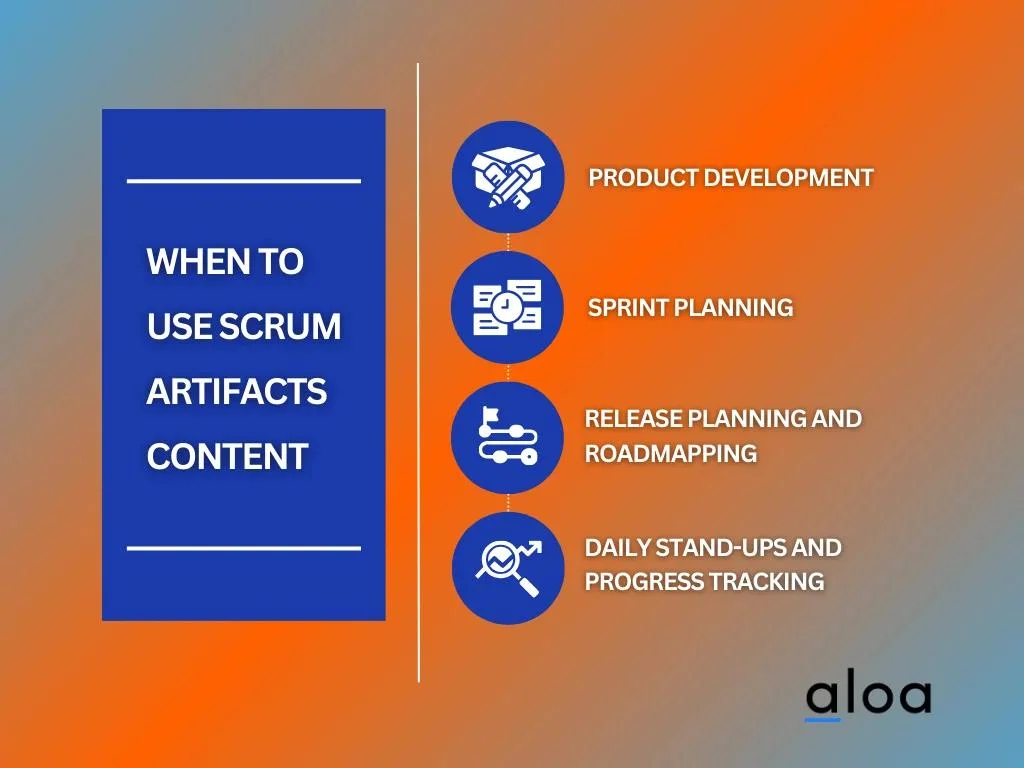 WHEN TO USE SCRUM ARTIFACTS CONTENT

PRODUCT DEVELOPMENT

SPRINT PLANNING

RELEASE PLANNING AND ROADMAPPING

DAILY STAND-UPS AND PROGRESS TRACKING

aloa